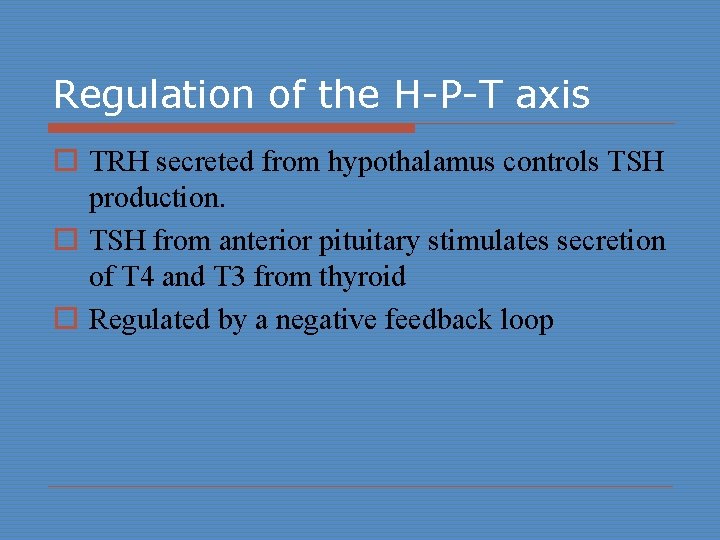 Regulation of the H-P-T axis

TRH secreted from hypothalamus controls TSH production.

TSH from anterior pituitary stimulates secretion of T4 and T3 from thyroid

Regulated by a negative feedback loop